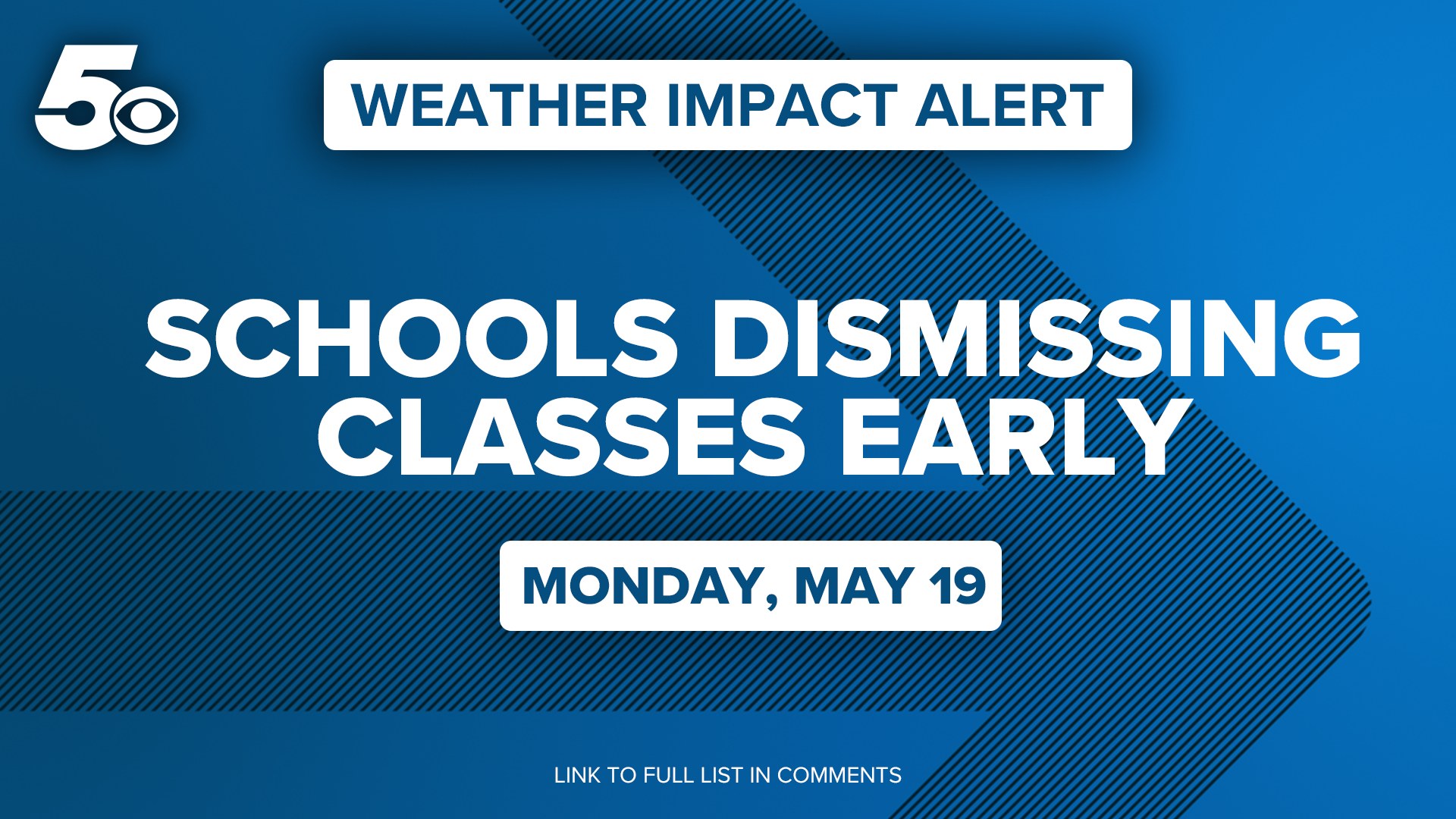 5

WEATHER IMPACT ALERT

SCHOOLS DISMISSING CLASSES EARLY

MONDAY, MAY 19

LINK TO FULL LIST IN COMMENTS